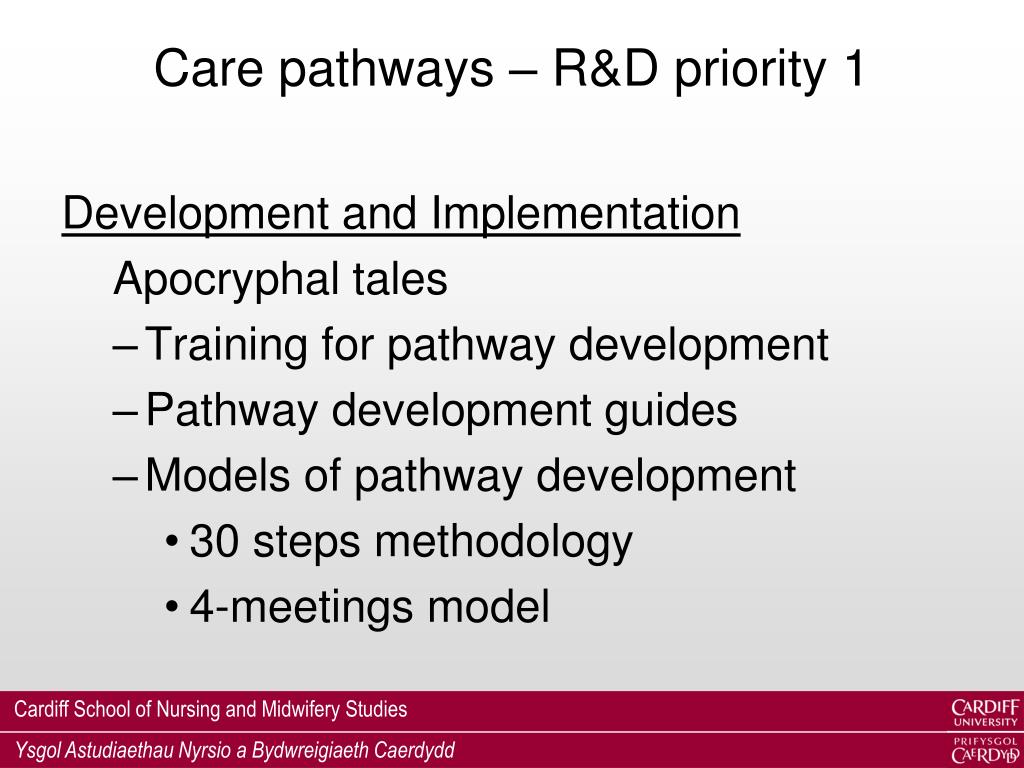 Care pathways – R&D priority 1

Development and Implementation

Apocryphal tales

– Training for pathway development

– Pathway development guides

– Models of pathway development

• 30 steps methodology

• 4-meetings model

Cardiff School of Nursing and Midwifery Studies

Ysgol Astudiaethau Nyrsio a Bydwreigiaeth Caerdydd

CARDIFF UNIVERSITY

PRIFYSGOL CAERDYDD